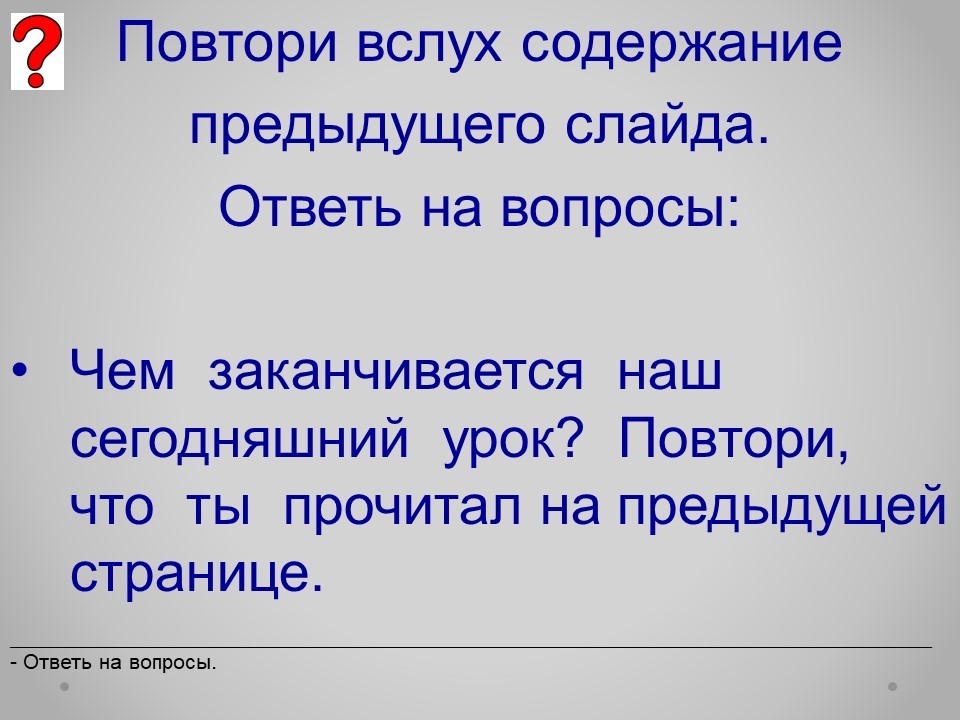 ?
Повтори вслух содержание предыдущего слайда.
Ответь на вопросы:

• Чем заканчивается наш сегодняшний урок? Повтори, что ты прочитал на предыдущей странице.

- Ответь на вопросы.